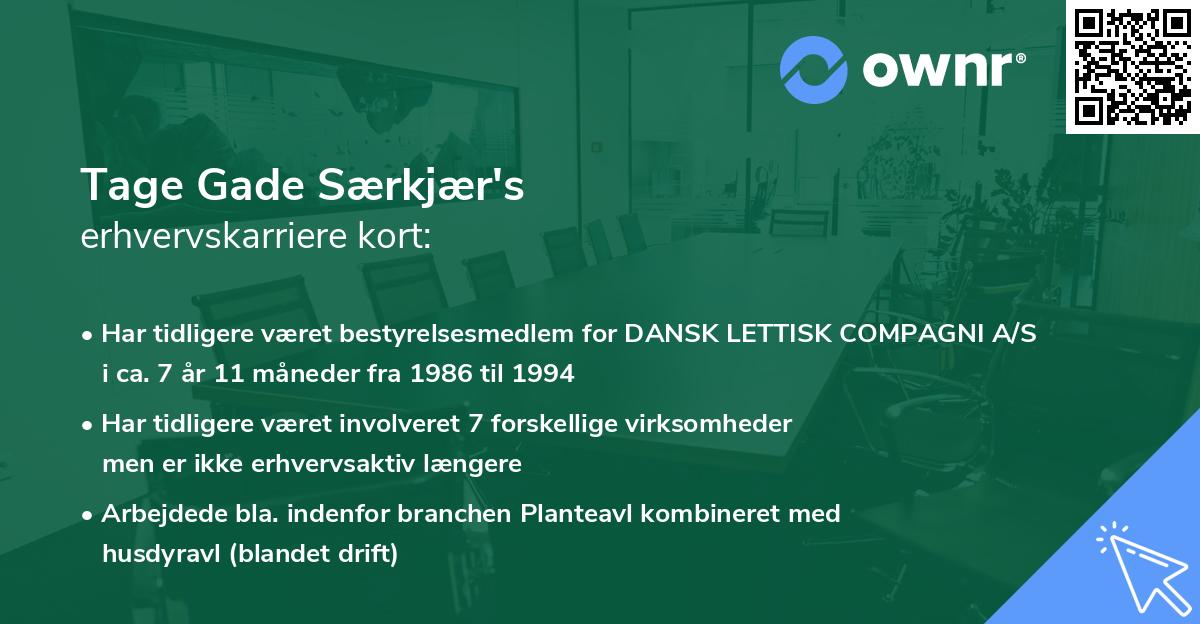 ownr®

Tage Gade Særkjær's
erhvervskarriere kort:

• Har tidligere været bestyrelsesmedlem for DANSK LETTISK COMPAGNI A/S i ca. 7 år 11 måneder fra 1986 til 1994

• Har tidligere været involveret 7 forskellige virksomheder men er ikke erhvervsaktiv længere

• Arbejdede bla. indenfor branchen Planteavl kombineret med husdyravl (blandet drift)